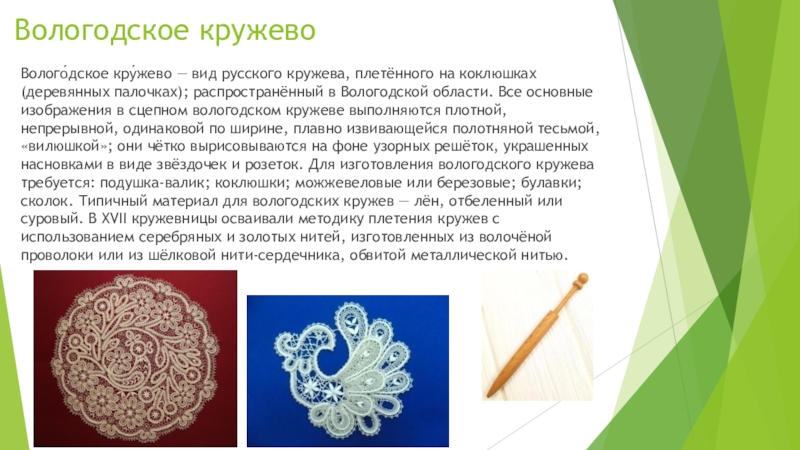 Вологодское кружево

Волого́дское кру́жево — вид русского кружева, плетённого на коклюшках (деревянных палочках); распространённый в Вологодской области. Все основные изображения в сцепном вологодском кружеве выполняются плотной, непрерывной, одинаковой по ширине, плавно извивающейся полотняной тесьмой, «вилюшкой»; они чётко вырисовываются на фоне узорных решёток, украшенных насновками в виде звёздочек и розеток. Для изготовления вологодского кружева требуется: подушка-валик; коклюшки; можжевеловые или березовые; булавки; сколок. Типичный материал для вологодских кружев — лён, отбеленный или суровый. В XVII кружевницы осваивали методику плетения кружев с использованием серебряных и золотых нитей, изготовленных из волочёной проволоки или из шёлковой нити-сердечника, обвитой металлической нитью.